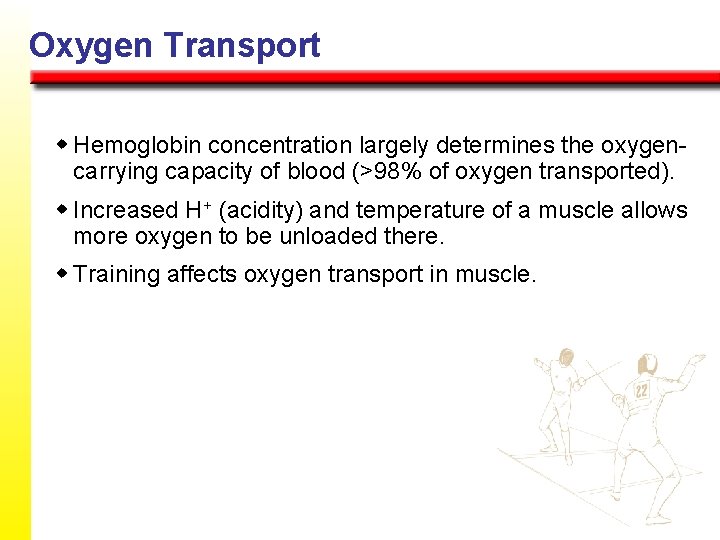 Oxygen Transport

◆ Hemoglobin concentration largely determines the oxygen-carrying capacity of blood (>98% of oxygen transported).

◆ Increased $H^+$ (acidity) and temperature of a muscle allows more oxygen to be unloaded there.

◆ Training affects oxygen transport in muscle.

22